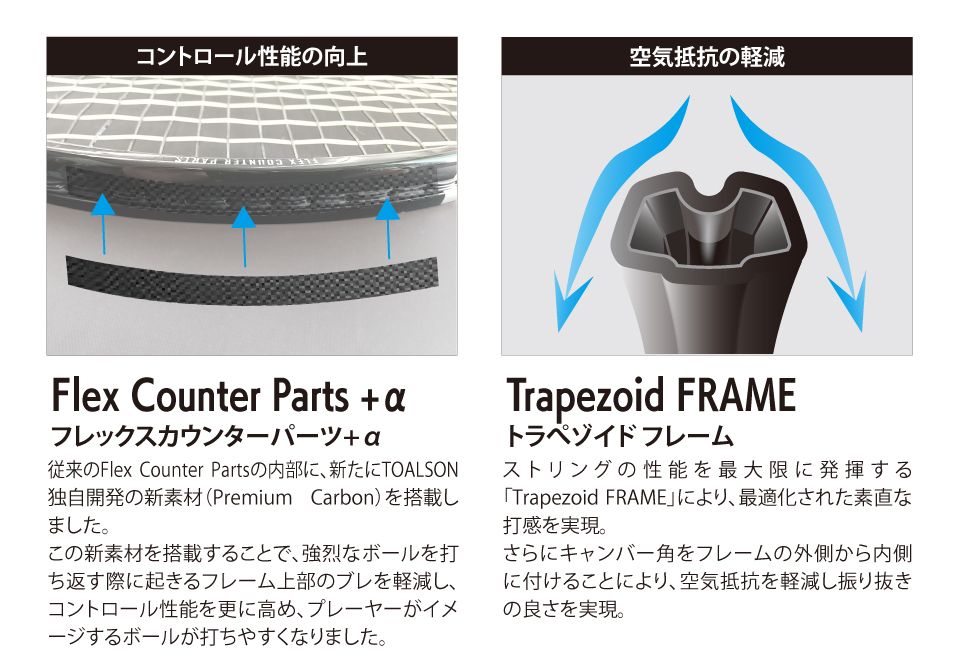 コントロール性能の向上

FLEX COUNTER PARTS

Flex Counter Parts +α
フレックスカウンターパーツ+α

従来のFlex Counter Partsの内部に、新たにTOALSON独自開発の新素材(Premium Carbon)を搭載しました。
この新素材を搭載することで、強烈なボールを打ち返す際に起きるフレーム上部のブレを軽減し、コントロール性能を更に高め、プレーヤーがイメージするボールが打ちやすくなりました。

空気抵抗の軽減

Trapezoid FRAME
トラペゾイド フレーム

ストリングの性能を最大限に発揮する「Trapezoid FRAME」により、最適化された素直な打感を実現。
さらにキャンバー角をフレームの外側から内側に付けることにより、空気抵抗を軽減し振り抜きの良さを実現。